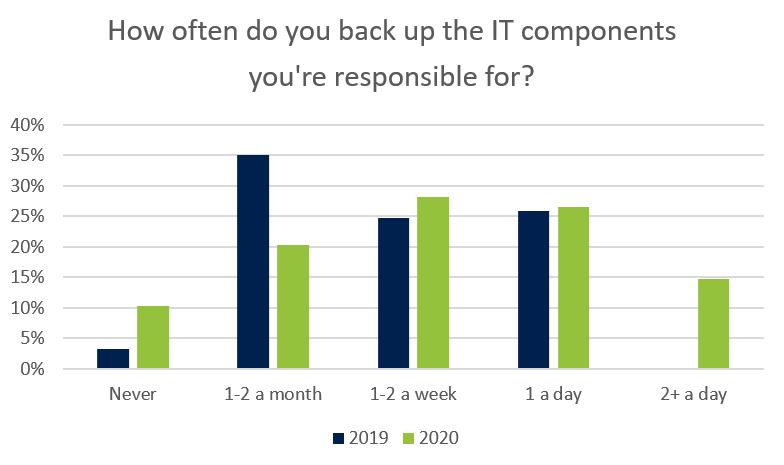 How often do you back up the IT components you're responsible for?

40%
35%
30%
25%
20%
15%
10%
5%
0%

Never
1-2 a month
1-2 a week
1 a day
2+ a day

2019 2020